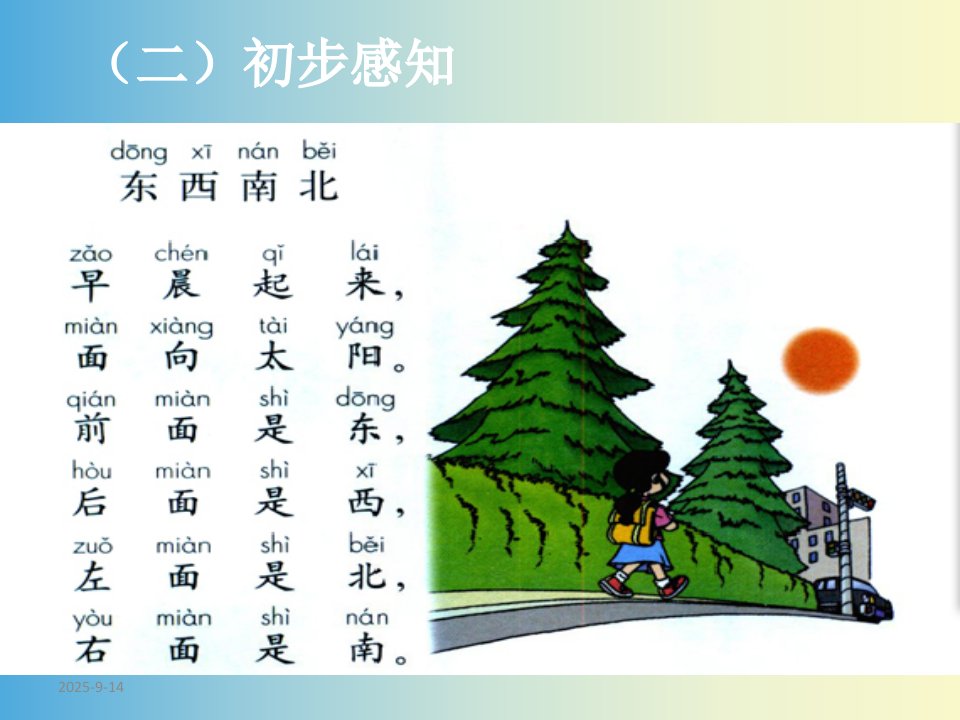 （二）初步感知

dōng xī nán běi
东 西 南 北

zǎo chén qǐ lái
早 晨 起 来，
miàn xiàng tài yáng
面 向 太 阳。
qián miàn shì dōng
前 面 是 东，
hòu miàn shì xī
后 面 是 西，
zuǒ miàn shì běi
左 面 是 北，
yòu miàn shì nán
右 面 是 南。

2025-9-14